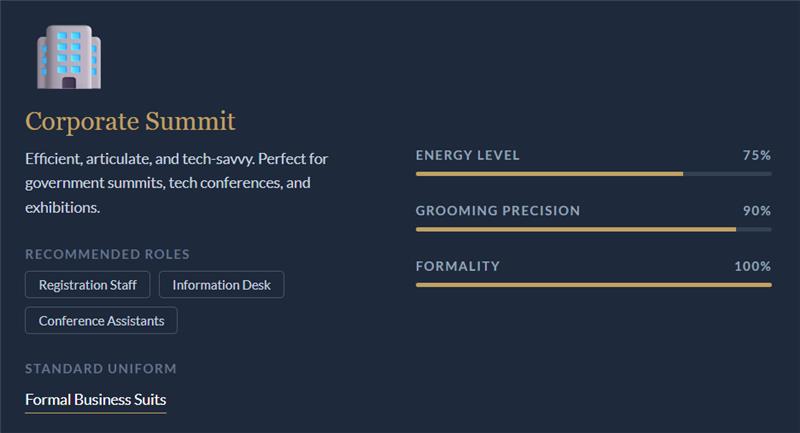 Corporate Summit

Efficient, articulate, and tech-savvy. Perfect for government summits, tech conferences, and exhibitions.

RECOMMENDED ROLES

Registration Staff

Information Desk

Conference Assistants

STANDARD UNIFORM

Formal Business Suits

ENERGY LEVEL 75%

GROOMING PRECISION 90%

FORMALITY 100%